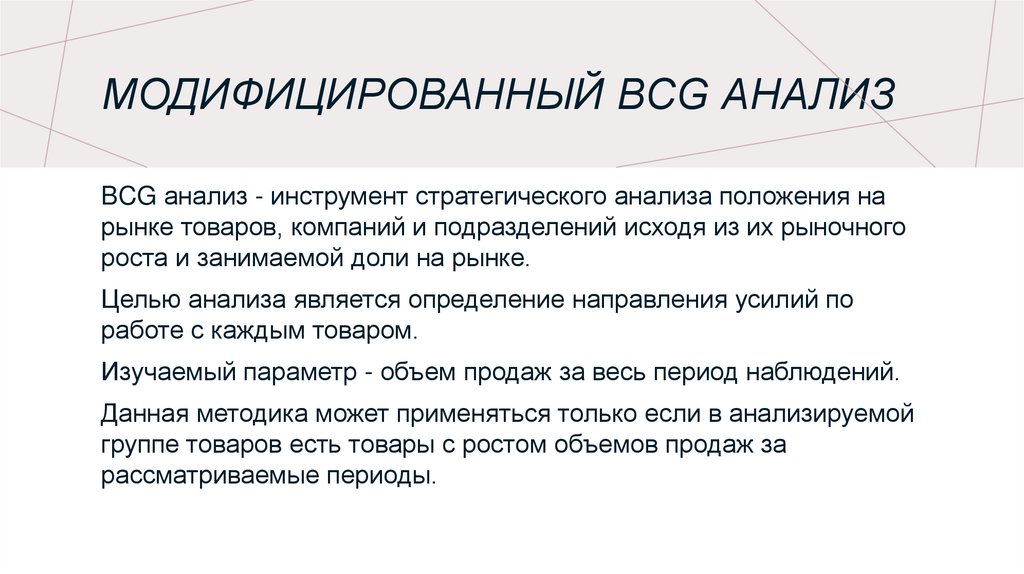 МОДИФИЦИРОВАННЫЙ BCG АНАЛИЗ

BCG анализ - инструмент стратегического анализа положения на рынке товаров, компаний и подразделений исходя из их рыночного роста и занимаемой доли на рынке.

Целью анализа является определение направления усилий по работе с каждым товаром.

Изучаемый параметр - объем продаж за весь период наблюдений.

Данная методика может применяться только если в анализируемой группе товаров есть товары с ростом объемов продаж за рассматриваемые периоды.